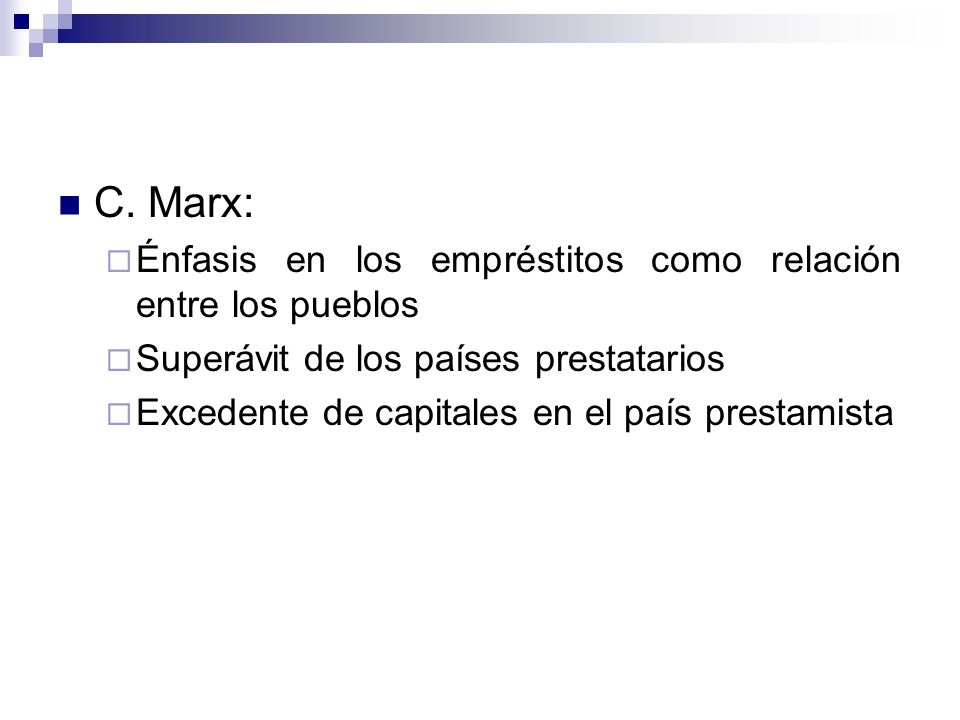 C. Marx:

Énfasis en los empréstitos como relación entre los pueblos

Superávit de los países prestatarios

Excedente de capitales en el país prestamista